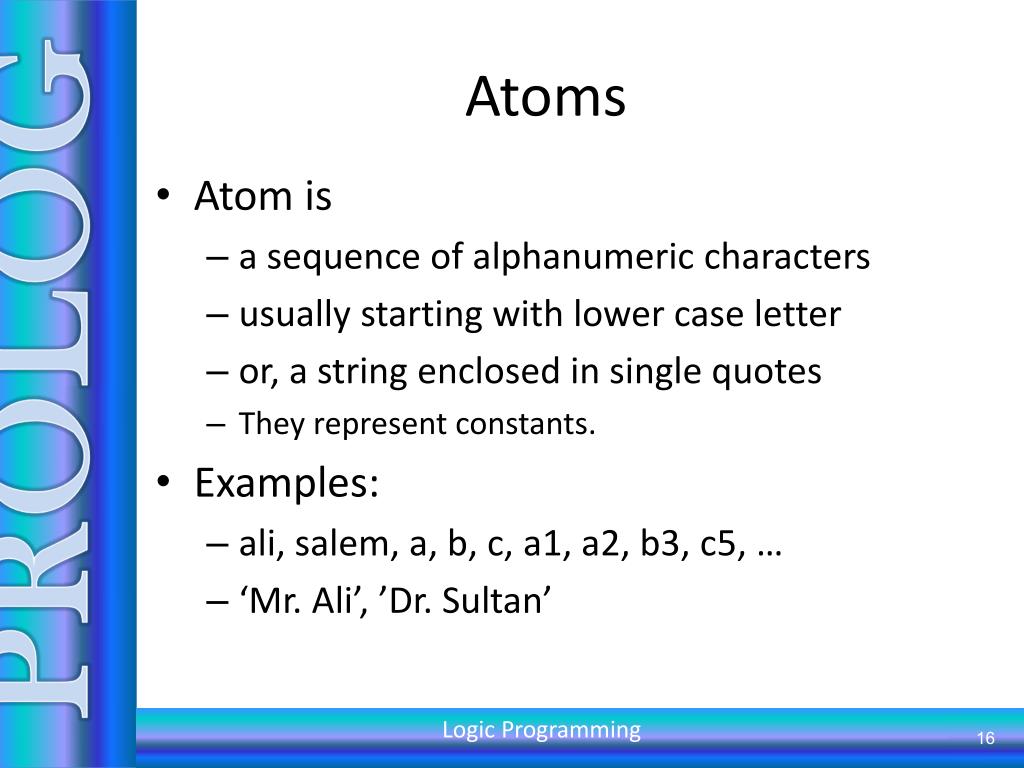 PROLOG

Atoms

• Atom is
– a sequence of alphanumeric characters
– usually starting with lower case letter
– or, a string enclosed in single quotes
– They represent constants.

• Examples:
– ali, salem, a, b, c, a1, a2, b3, c5, …
– ‘Mr. Ali’, ’Dr. Sultan’

Logic Programming

16